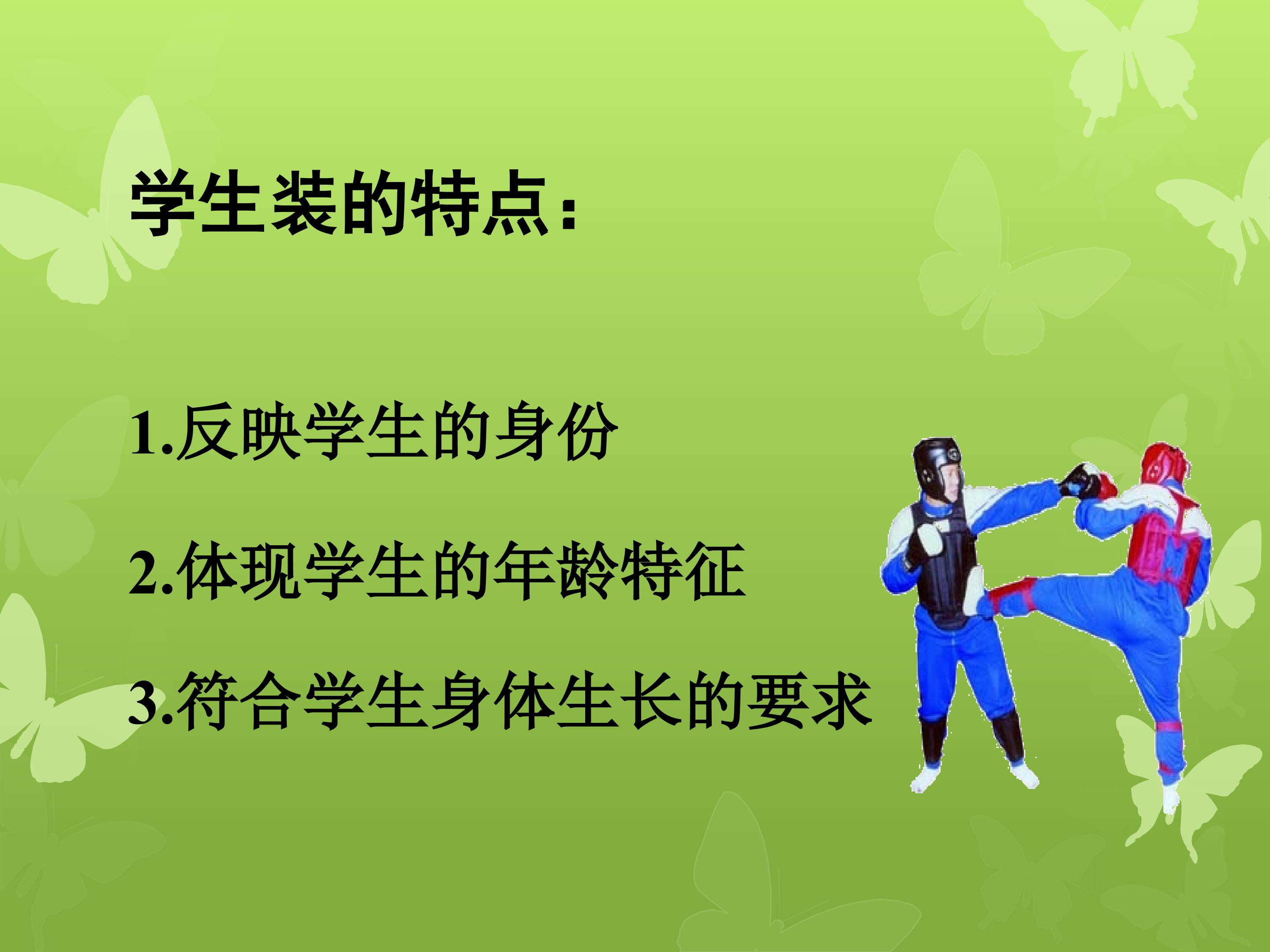 学生装的特点：

1.反映学生的身份

2.体现学生的年龄特征

3.符合学生身体生长的要求